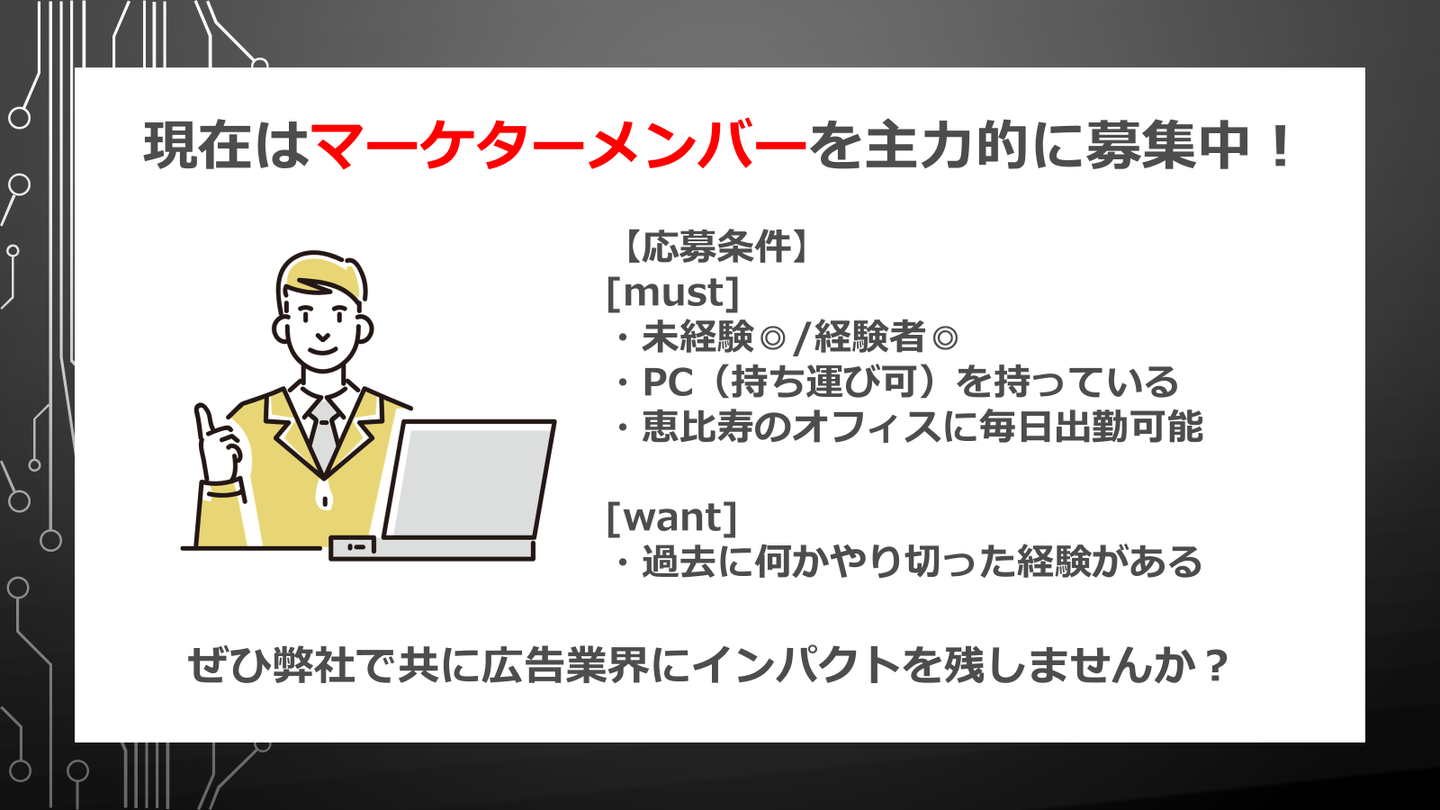 現在はマーケターメンバーを主力的に募集中！

【応募条件】
[must]
・未経験◎/経験者◎
・PC（持ち運び可）を持っている
・恵比寿のオフィスに毎日出勤可能

[want]
・過去に何かやり切った経験がある

ぜひ弊社で共に広告業界にインパクトを残しませんか？